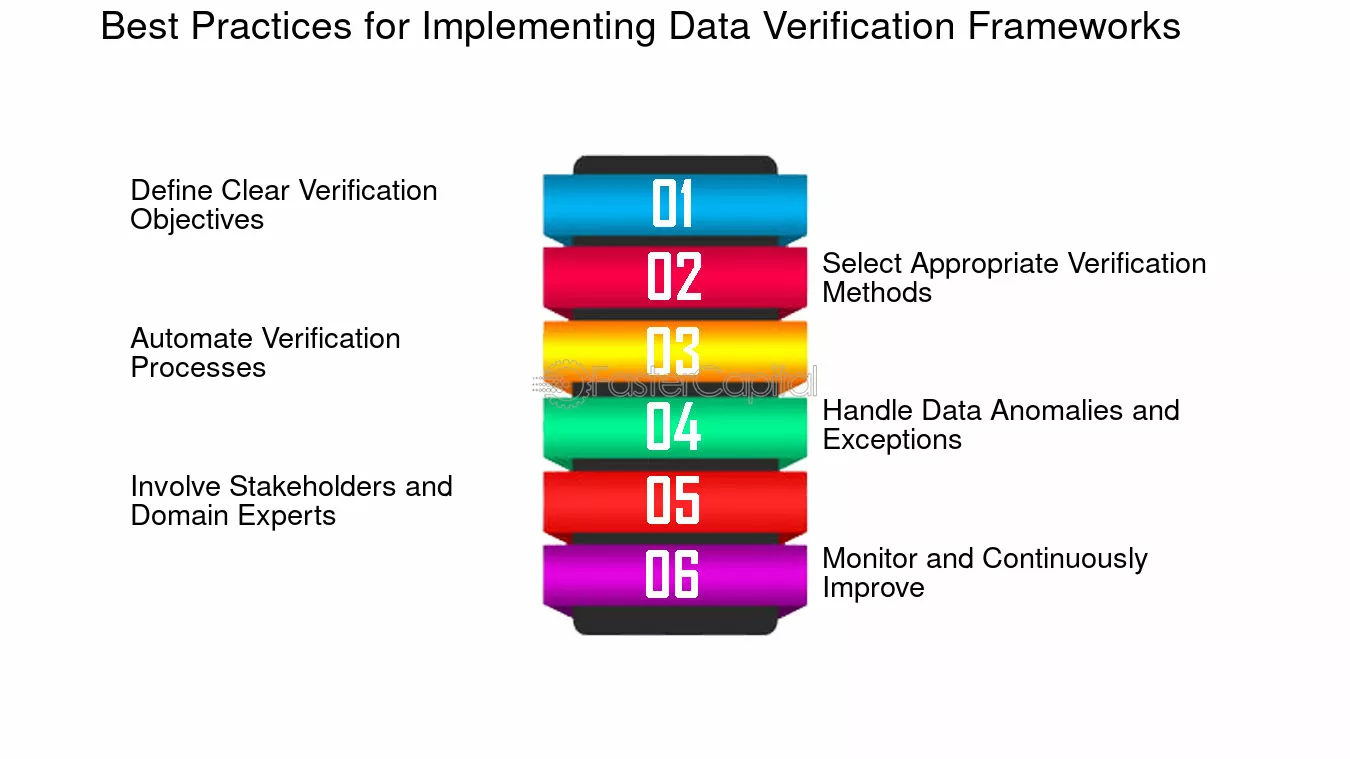 Best Practices for Implementing Data Verification Frameworks

01

Define Clear Verification Objectives

02

Select Appropriate Verification Methods

03

Automate Verification Processes

FasterCapital

04

Handle Data Anomalies and Exceptions

05

Involve Stakeholders and Domain Experts

06

Monitor and Continuously Improve